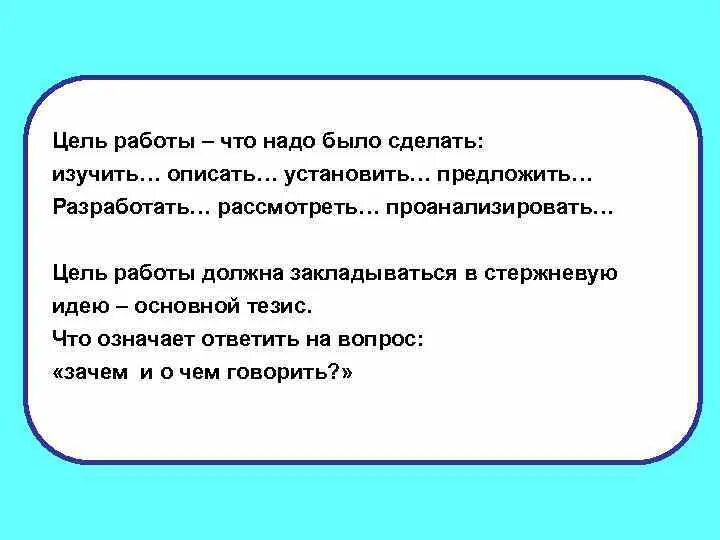 Цель работы – что надо было сделать: изучить… описать… установить… предложить… Разработать… рассмотреть… проанализировать…

Цель работы должна закладываться в стержневую идею – основной тезис. Что означает ответить на вопрос: «зачем и о чем говорить?»